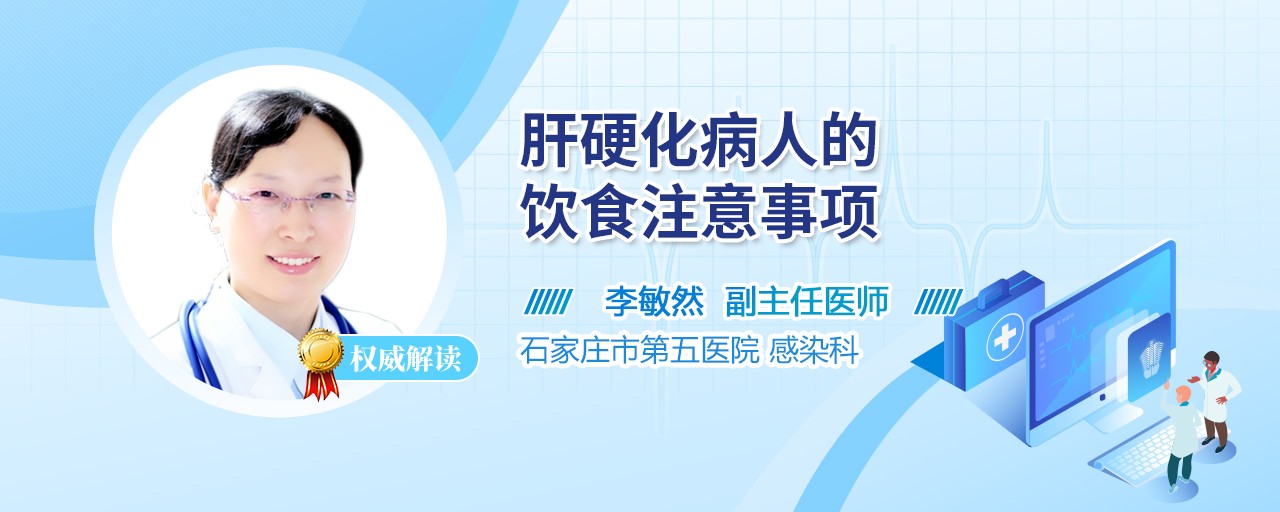 肝硬化病人的
饮食注意事项

李敏然 副主任医师
石家庄市第五医院 感染科

权威解读